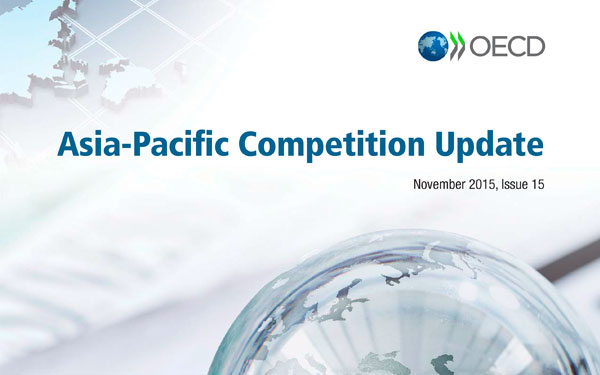 OECD

Asia-Pacific Competition Update

November 2015, Issue 15